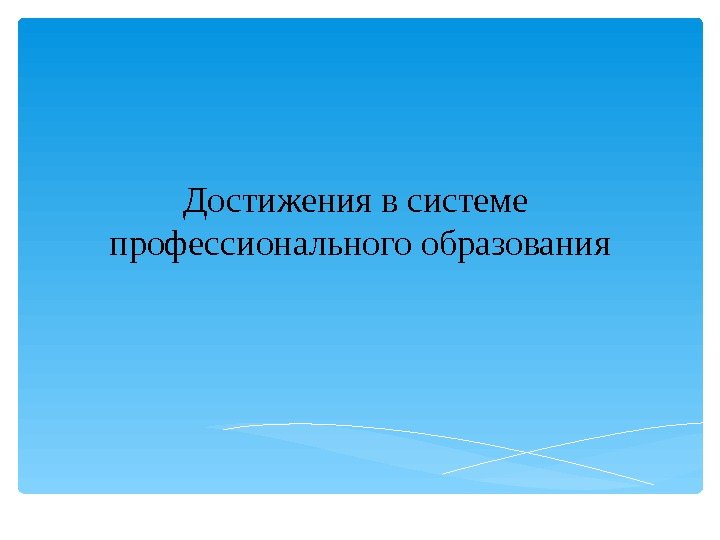 Достижения в системе профессионального образования